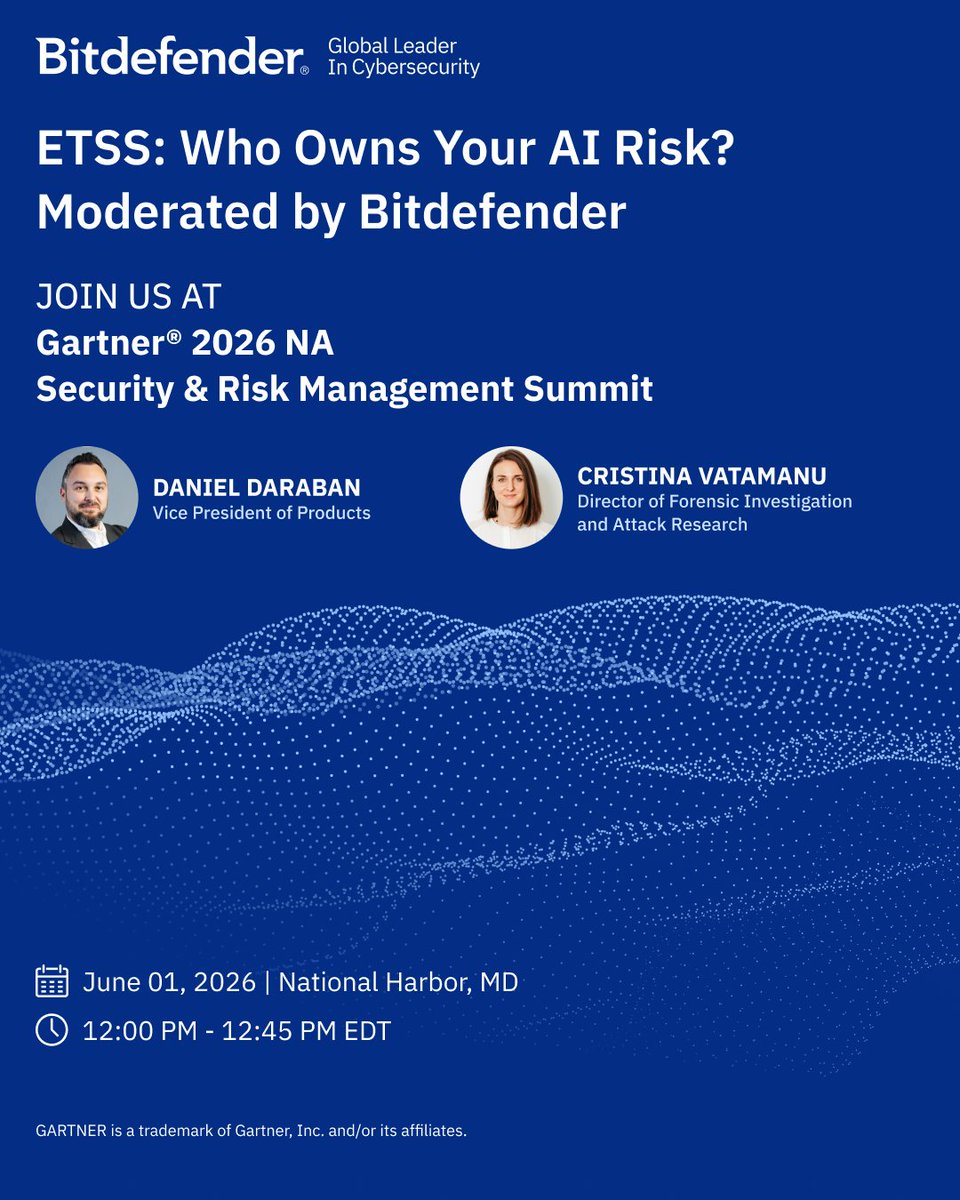 Bitdefender® Global Leader In Cybersecurity

ETSS: Who Owns Your AI Risk? Moderated by Bitdefender

JOIN US AT
Gartner® 2026 NA
Security & Risk Management Summit

DANIEL DARABAN
Vice President of Products

CRISTINA VATAMANU
Director of Forensic Investigation and Attack Research

June 01, 2026 | National Harbor, MD

12:00 PM - 12:45 PM EDT

GARTNER is a trademark of Gartner, Inc. and/or its affiliates.